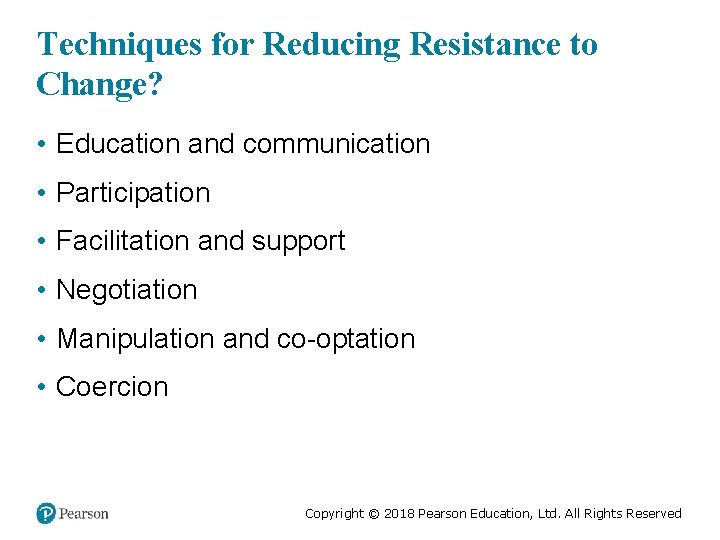 Techniques for Reducing Resistance to Change?

• Education and communication
• Participation
• Facilitation and support
• Negotiation
• Manipulation and co-optation
• Coercion

Pearson

Copyright © 2018 Pearson Education, Ltd. All Rights Reserved